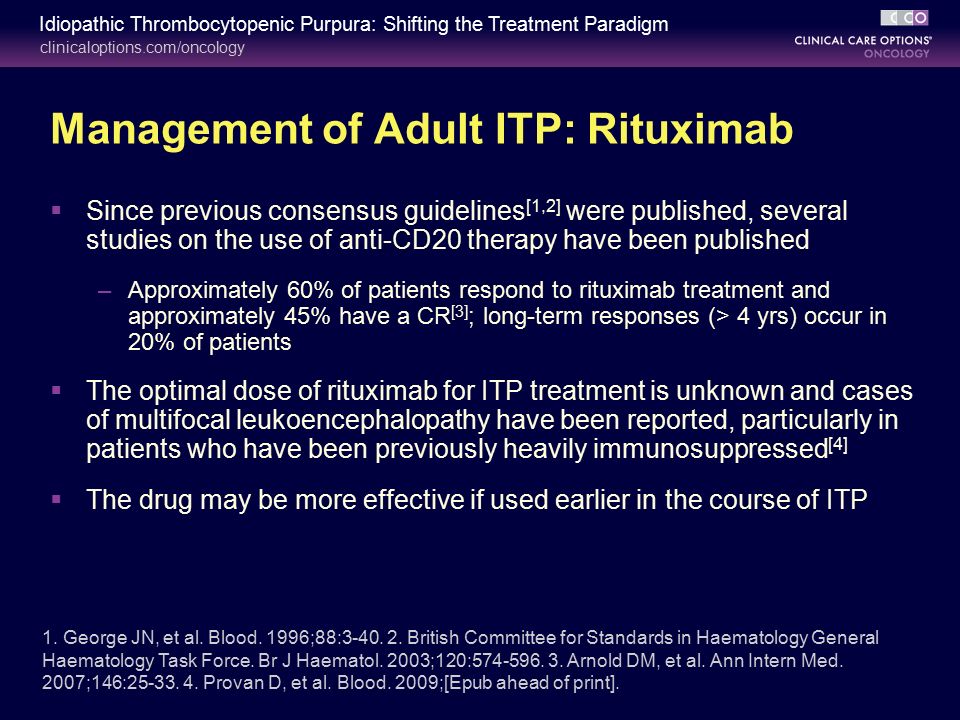 Idiopathic Thrombocytopenic Purpura: Shifting the Treatment Paradigm
clinicaloptions.com/oncology

CCO
CLINICAL CARE OPTIONS®
ONCOLOGY

Management of Adult ITP: Rituximab

▪ Since previous consensus guidelines$^{[1,2]}$ were published, several studies on the use of anti-CD20 therapy have been published

– Approximately 60% of patients respond to rituximab treatment and approximately 45% have a CR$^{[3]}$; long-term responses (> 4 yrs) occur in 20% of patients

▪ The optimal dose of rituximab for ITP treatment is unknown and cases of multifocal leukoencephalopathy have been reported, particularly in patients who have been previously heavily immunosuppressed$^{[4]}$

▪ The drug may be more effective if used earlier in the course of ITP

1. George JN, et al. Blood. 1996;88:3-40. 2. British Committee for Standards in Haematology General Haematology Task Force. Br J Haematol. 2003;120:574-596. 3. Arnold DM, et al. Ann Intern Med. 2007;146:25-33. 4. Provan D, et al. Blood. 2009;[Epub ahead of print].